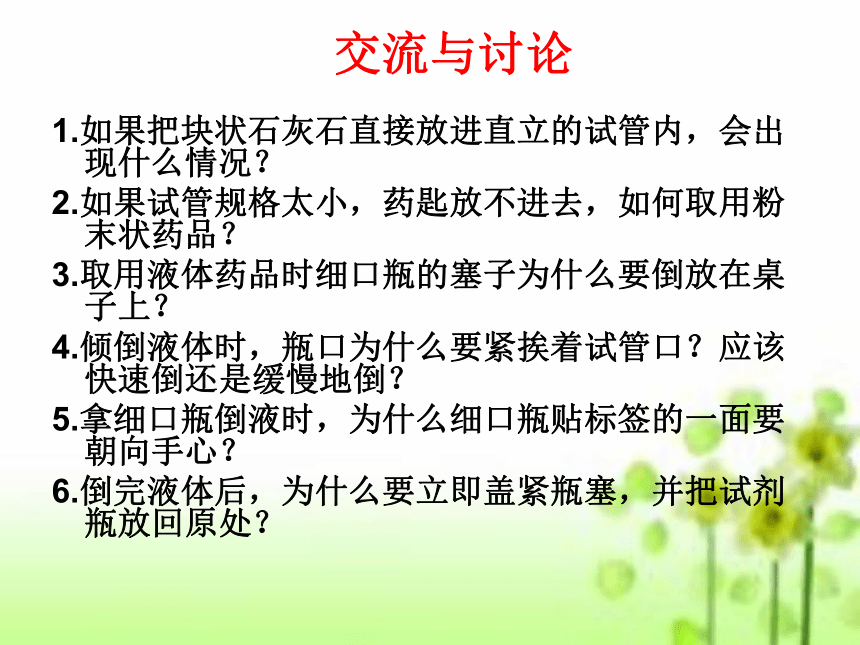 交流与讨论

1.如果把块状石灰石直接放进直立的试管内，会出现什么情况？

2.如果试管规格太小，药匙放不进去，如何取用粉末状药品？

3.取用液体药品时细口瓶的塞子为什么要倒放在桌子上？

4.倾倒液体时，瓶口为什么要紧挨着试管口？应该快速倒还是缓慢地倒？

5.拿细口瓶倒液时，为什么细口瓶贴标签的一面要朝向手心？

6.倒完液体后，为什么要立即盖紧瓶塞，并把试剂瓶放回原处？